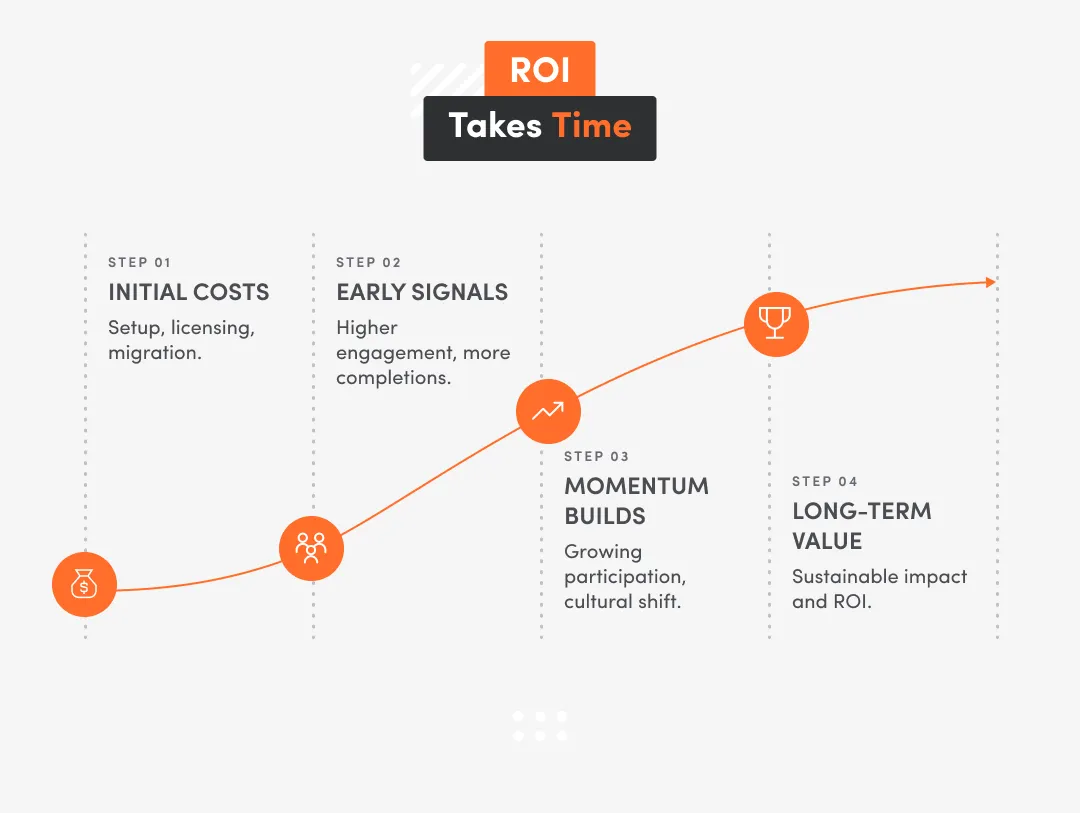 ROI
Takes Time

STEP 01
INITIAL COSTS
Setup, licensing, migration.

STEP 02
EARLY SIGNALS
Higher engagement, more completions.

STEP 03
MOMENTUM BUILDS
Growing participation, cultural shift.

STEP 04
LONG-TERM VALUE
Sustainable impact and ROI.